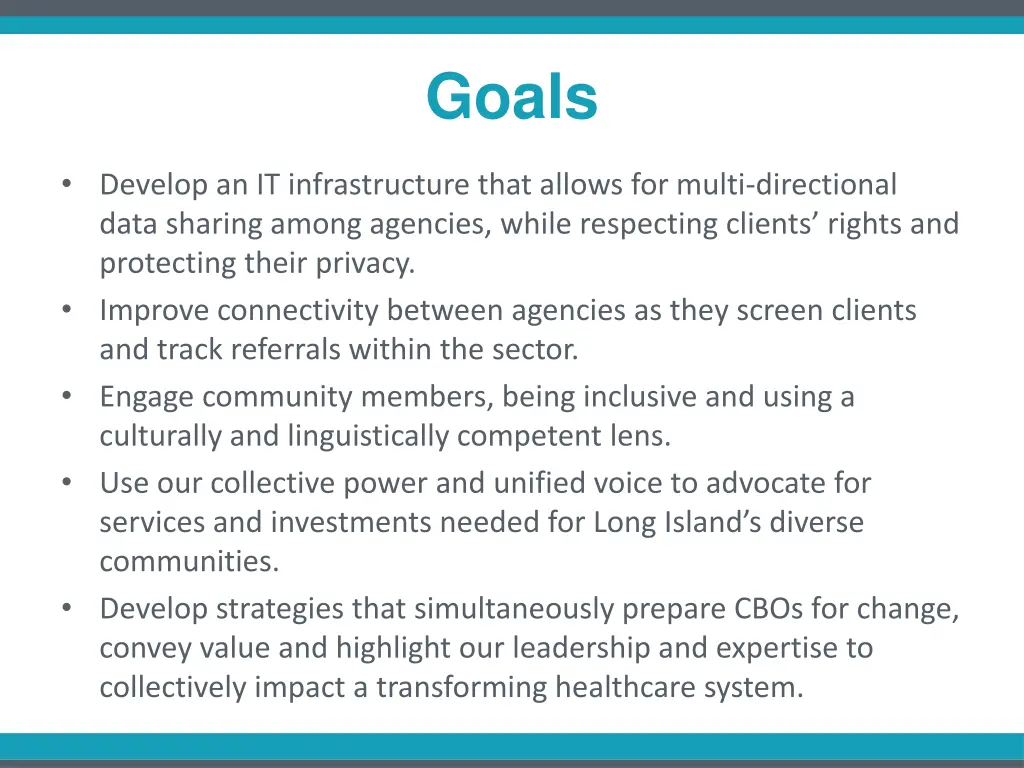 Goals

• Develop an IT infrastructure that allows for multi-directional data sharing among agencies, while respecting clients’ rights and protecting their privacy.
• Improve connectivity between agencies as they screen clients and track referrals within the sector.
• Engage community members, being inclusive and using a culturally and linguistically competent lens.
• Use our collective power and unified voice to advocate for services and investments needed for Long Island’s diverse communities.
• Develop strategies that simultaneously prepare CBOs for change, convey value and highlight our leadership and expertise to collectively impact a transforming healthcare system.